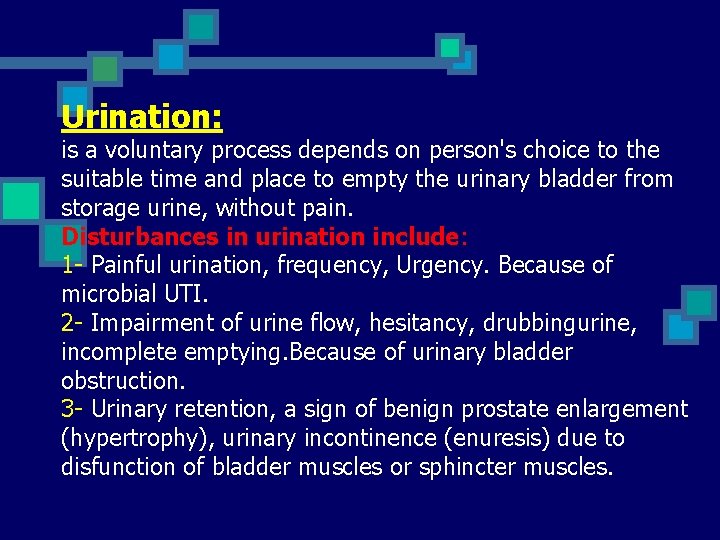 Urination:
is a voluntary process depends on person's choice to the suitable time and place to empty the urinary bladder from storage urine, without pain.
Disturbances in urination include:
1- Painful urination, frequency, Urgency. Because of microbial UTI.
2- Impairment of urine flow, hesitancy, drubbingurine, incomplete emptying.Because of urinary bladder obstruction.
3- Urinary retention, a sign of benign prostate enlargement (hypertrophy), urinary incontinence (enuresis) due to disfunction of bladder muscles or sphincter muscles.